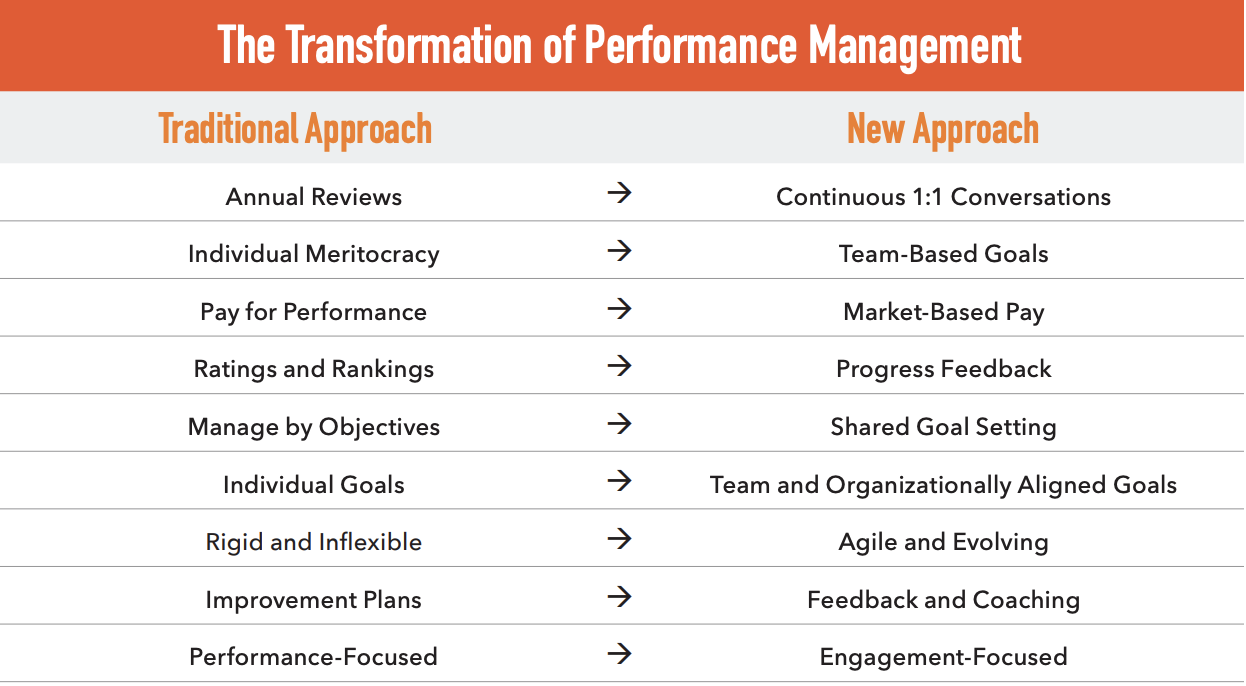 The Transformation of Performance Management

| Traditional Approach | | New Approach |
|---|---|---|
| Annual Reviews | → | Continuous 1:1 Conversations |
| Individual Meritocracy | → | Team-Based Goals |
| Pay for Performance | → | Market-Based Pay |
| Ratings and Rankings | → | Progress Feedback |
| Manage by Objectives | → | Shared Goal Setting |
| Individual Goals | → | Team and Organizationally Aligned Goals |
| Rigid and Inflexible | → | Agile and Evolving |
| Improvement Plans | → | Feedback and Coaching |
| Performance-Focused | → | Engagement-Focused |